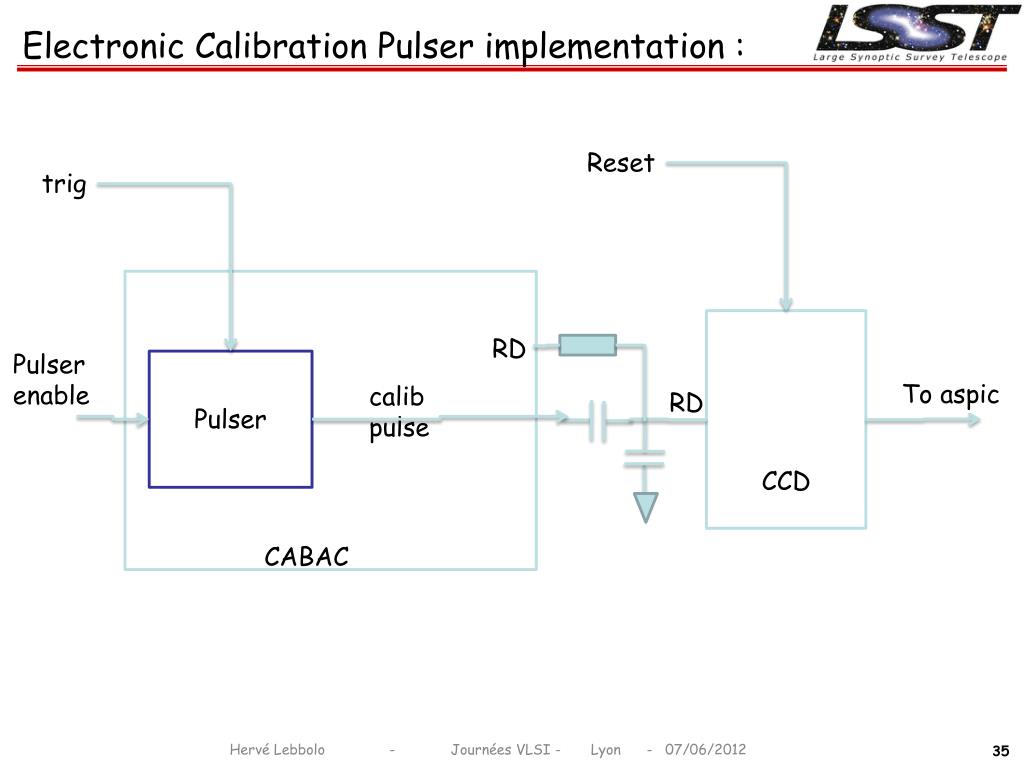 Electronic Calibration Pulser implementation :

LSST
Large Synoptic Survey Telescope

trig

Reset

Pulser enable

Pulser

calib pulse

RD

RD

To aspic

CCD

CABAC

Hervé Lebbolo - Journées VLSI - Lyon - 07/06/2012

35